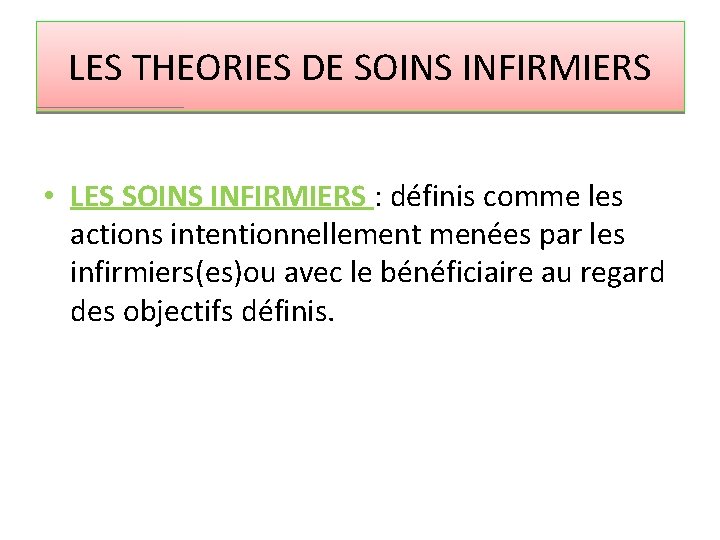 LES THEORIES DE SOINS INFIRMIERS

• LES SOINS INFIRMIERS : définis comme les actions intentionnellement menées par les infirmiers(es)ou avec le bénéficiaire au regard des objectifs définis.